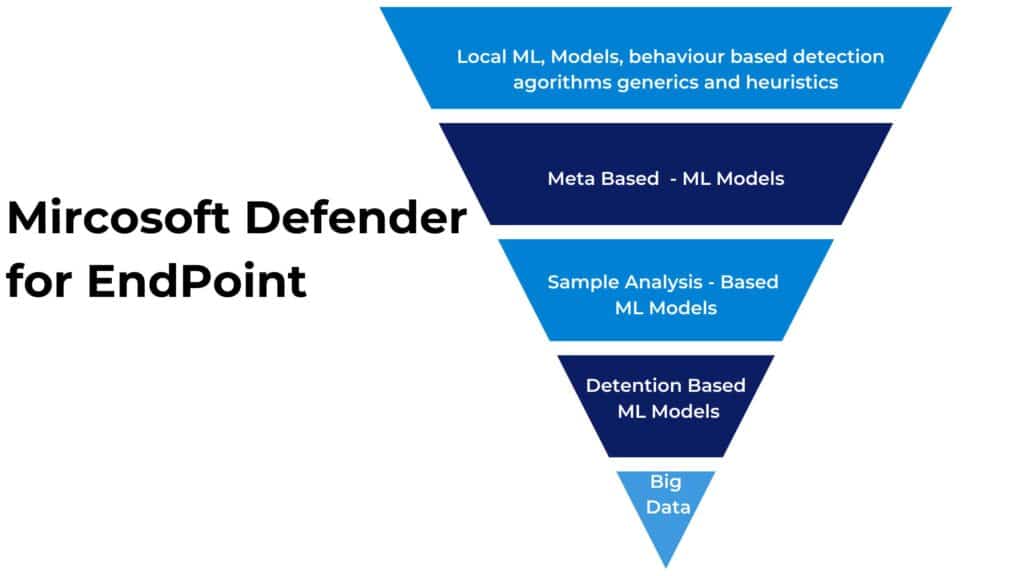 Mircosoft Defender for EndPoint

Local ML, Models, behaviour based detection agorithms generics and heuristics

Meta Based - ML Models

Sample Analysis - Based ML Models

Detention Based ML Models

Big Data